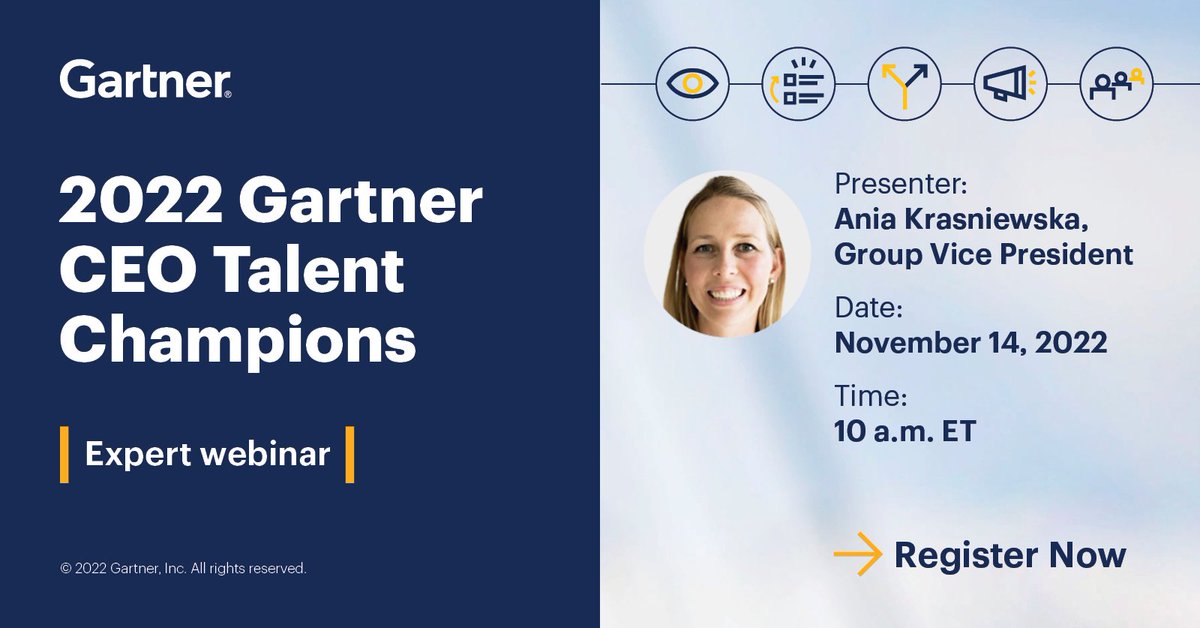 Gartner®

2022 Gartner CEO Talent Champions

Expert webinar

© 2022 Gartner, Inc. All rights reserved.

Presenter:
Ania Krasniewska, Group Vice President

Date:
November 14, 2022

Time:
10 a.m. ET

Register Now